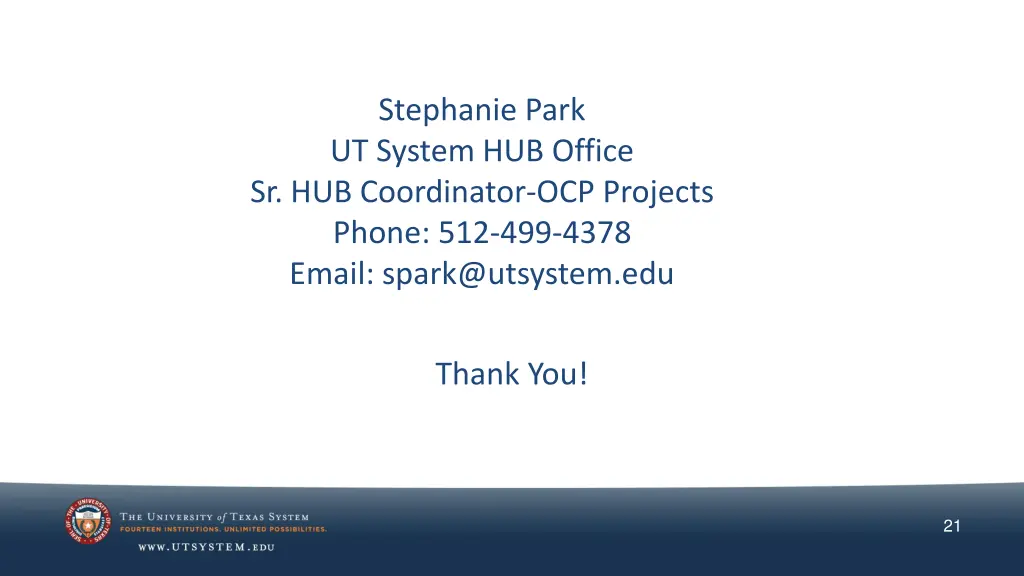 Stephanie Park
UT System HUB Office
Sr. HUB Coordinator-OCP Projects
Phone: 512-499-4378
Email: spark@utsystem.edu

Thank You!

THE UNIVERSITY of TEXAS SYSTEM
FOURTEEN INSTITUTIONS. UNLIMITED POSSIBILITIES.
WWW.UTSYSTEM.EDU

21